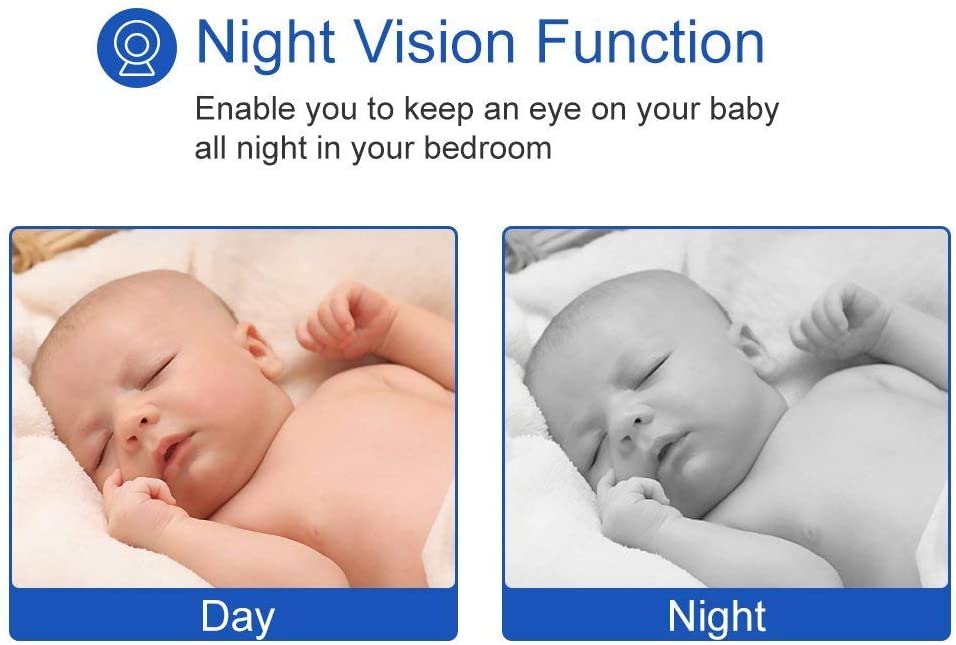 Night Vision Function

Enable you to keep an eye on your baby all night in your bedroom

Day

Night